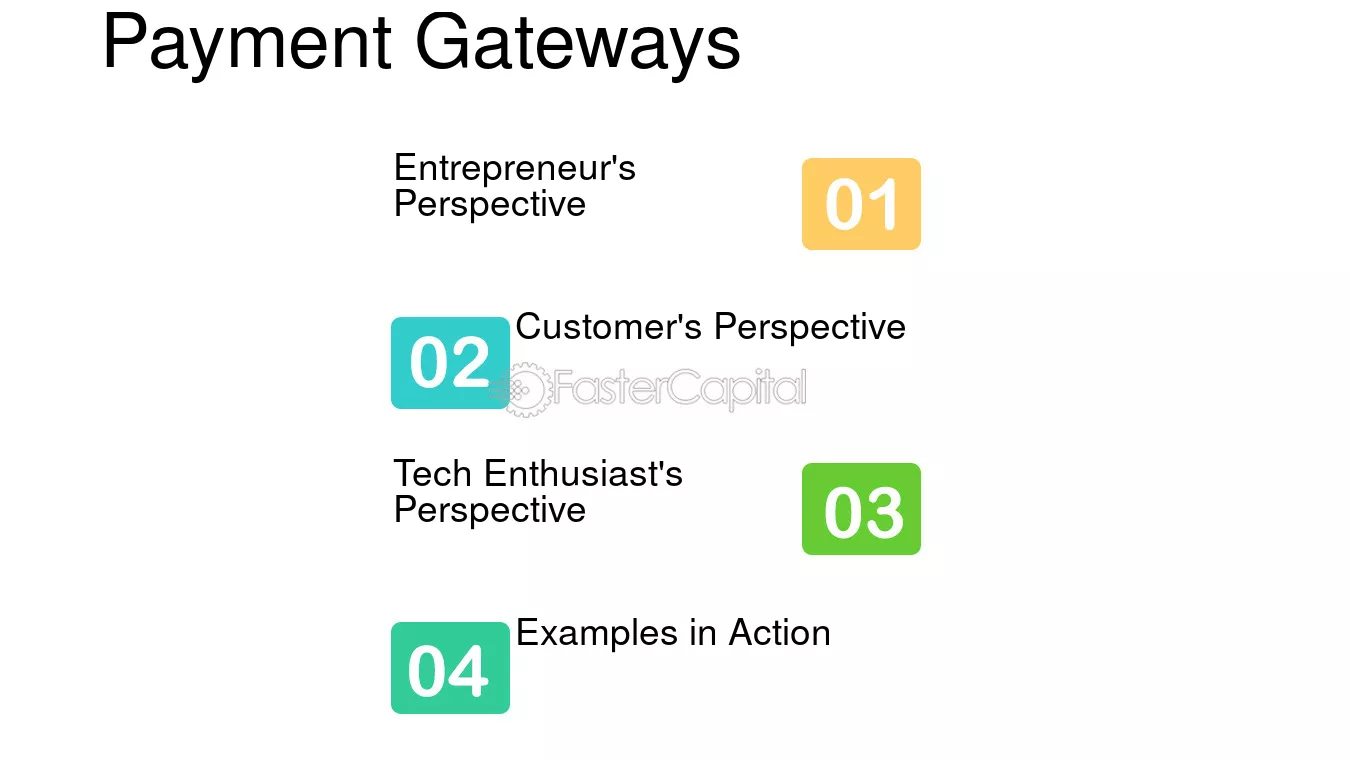 Payment Gateways

Entrepreneur's Perspective

01

02

Customer's Perspective

Tech Enthusiast's Perspective

03

04

Examples in Action

FasterCapital